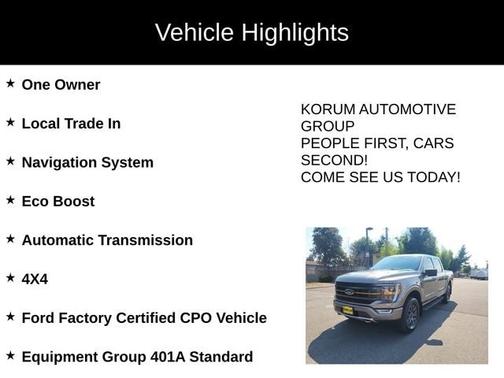 Vehicle Highlights

★ One Owner

★ Local Trade In

★ Navigation System

★ Eco Boost

★ Automatic Transmission

★ 4X4

★ Ford Factory Certified CPO Vehicle

★ Equipment Group 401A Standard

KORUM AUTOMOTIVE GROUP
PEOPLE FIRST, CARS SECOND!
COME SEE US TODAY!